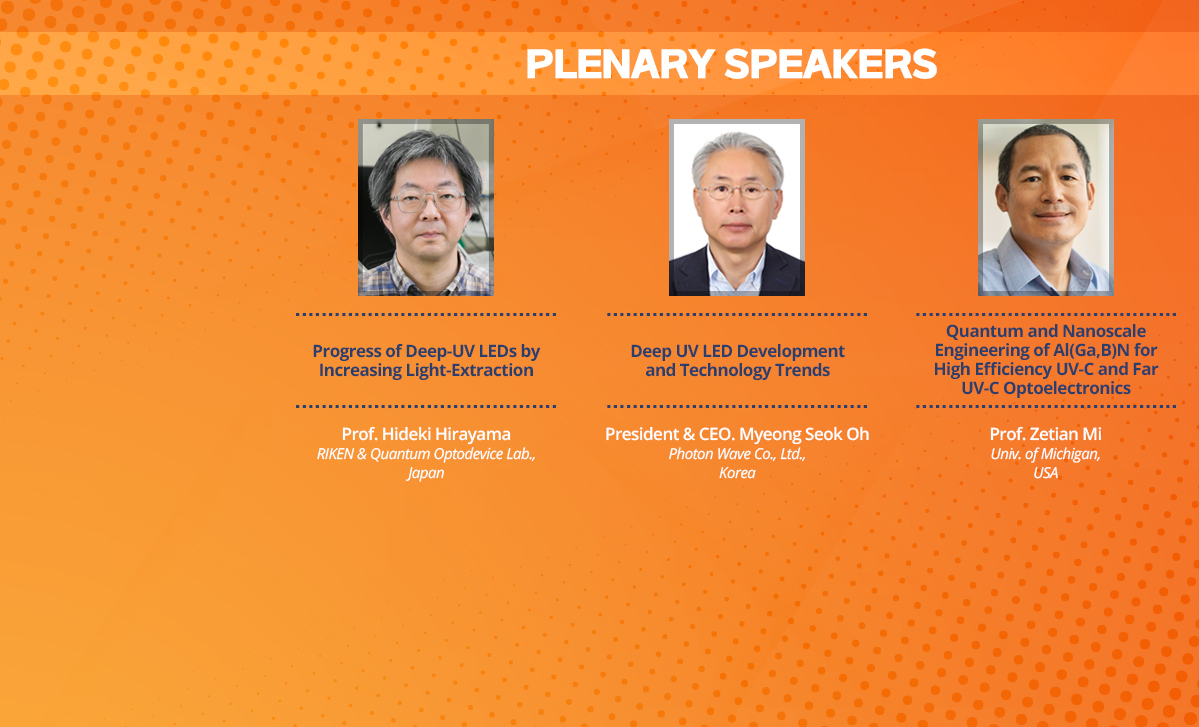 PLENARY SPEAKERS

Progress of Deep-UV LEDs by Increasing Light-Extraction

Prof. Hideki Hirayama
RIKEN & Quantum Optodevice Lab., Japan

Deep UV LED Development and Technology Trends

President & CEO. Myeong Seok Oh
Photon Wave Co., Ltd., Korea

Quantum and Nanoscale Engineering of Al(Ga,B)N for High Efficiency UV-C and Far UV-C Optoelectronics

Prof. Zetian Mi
Univ. of Michigan, USA